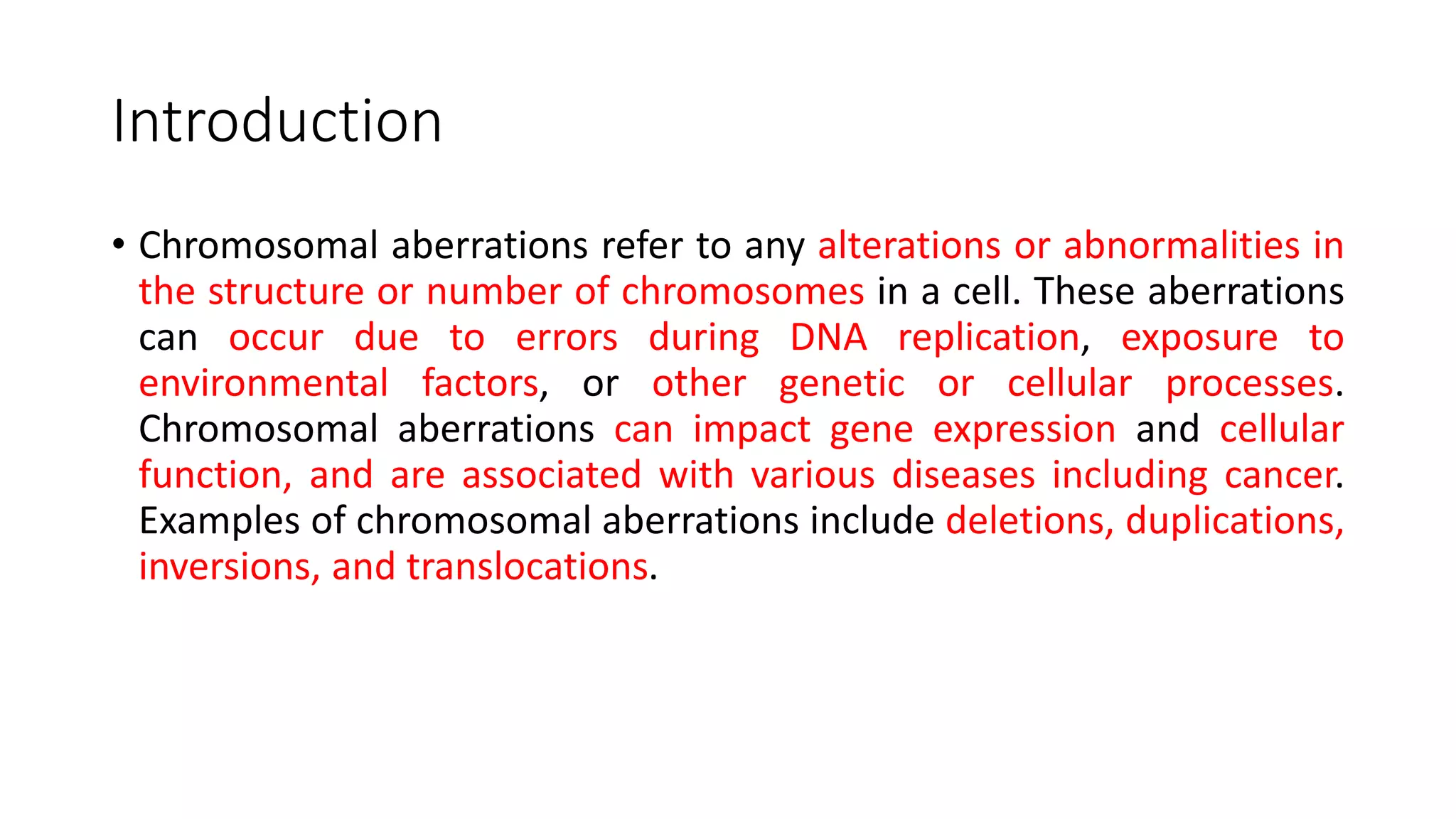 Introduction

• Chromosomal aberrations refer to any alterations or abnormalities in the structure or number of chromosomes in a cell. These aberrations can occur due to errors during DNA replication, exposure to environmental factors, or other genetic or cellular processes. Chromosomal aberrations can impact gene expression and cellular function, and are associated with various diseases including cancer. Examples of chromosomal aberrations include deletions, duplications, inversions, and translocations.